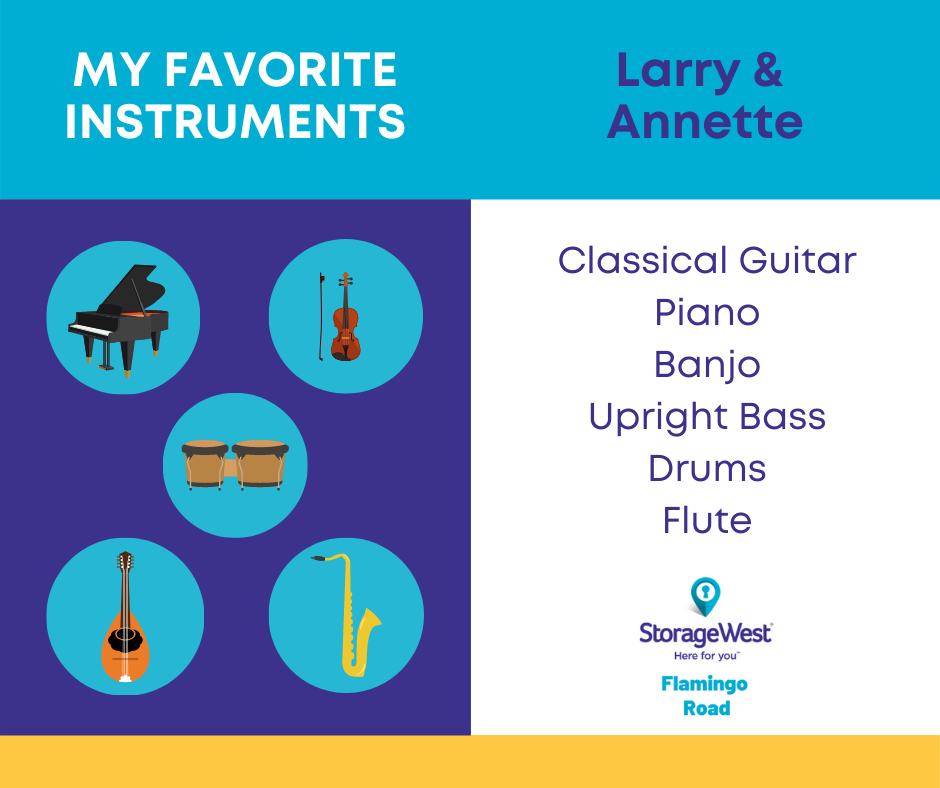 MY FAVORITE INSTRUMENTS

Larry & Annette

Classical Guitar
Piano
Banjo
Upright Bass
Drums
Flute

StorageWest
Here for you™

Flamingo Road